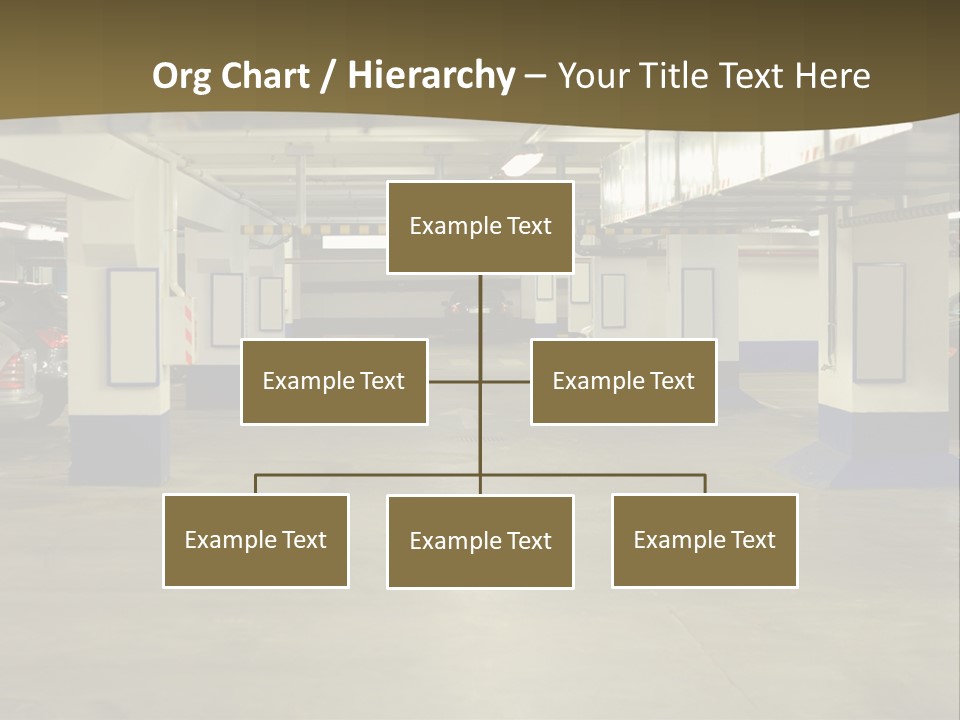 Org Chart / Hierarchy – Your Title Text Here

Example Text

Example Text

Example Text

Example Text

Example Text

Example Text